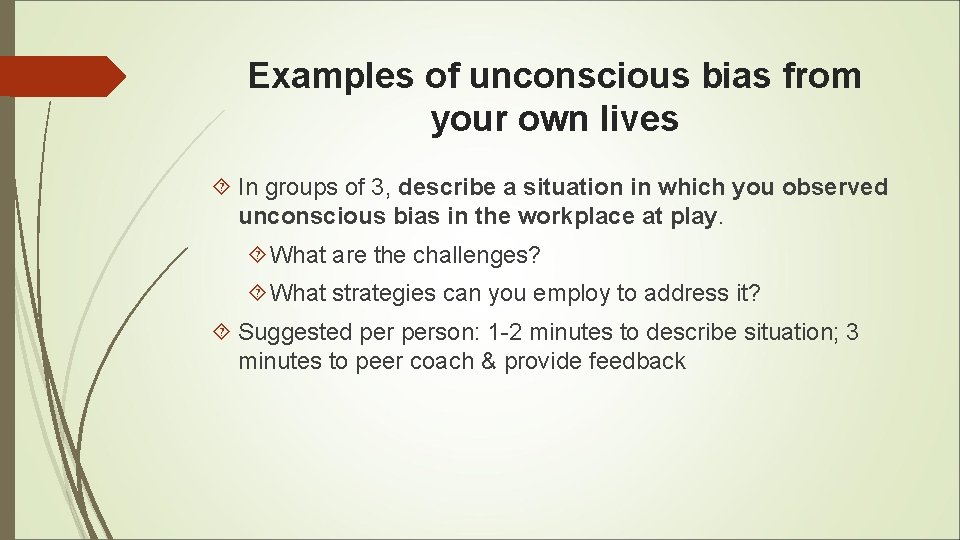 Examples of unconscious bias from your own lives

In groups of 3, describe a situation in which you observed unconscious bias in the workplace at play.

What are the challenges?

What strategies can you employ to address it?

Suggested per person: 1-2 minutes to describe situation; 3 minutes to peer coach & provide feedback